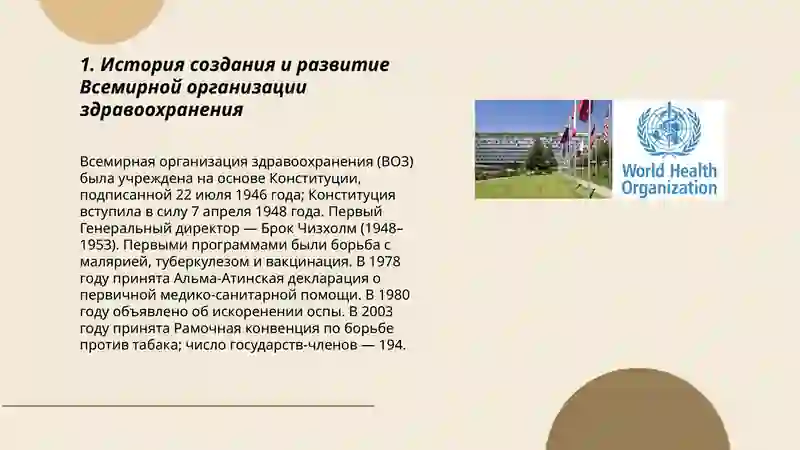 1. История создания и развитие Всемирной организации здравоохранения

Всемирная организация здравоохранения (ВОЗ) была учреждена на основе Конституции, подписанной 22 июля 1946 года; Конституция вступила в силу 7 апреля 1948 года. Первый Генеральный директор — Брок Чизхолм (1948–1953). Первыми программами были борьба с малярией, туберкулезом и вакцинация. В 1978 году принята Альма-Атинская декларация о первичной медико-санитарной помощи. В 1980 году объявлено об искоренении оспы. В 2003 году принята Рамочная конвенция по борьбе против табака; число государств-членов — 194.

World Health Organization